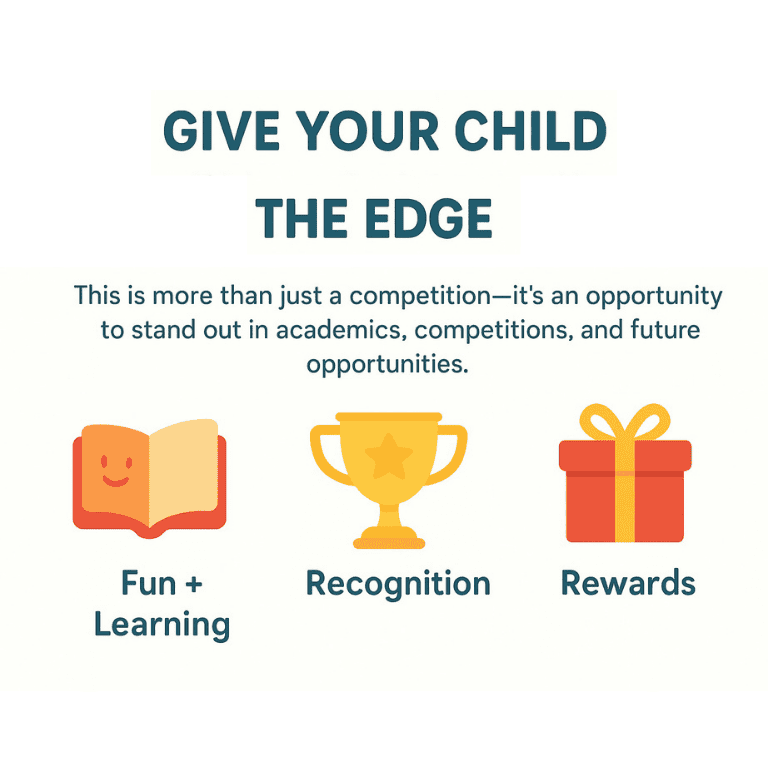 GIVE YOUR CHILD THE EDGE

This is more than just a competition—it's an opportunity to stand out in academics, competitions, and future opportunities.

Fun + Learning

Recognition

Rewards